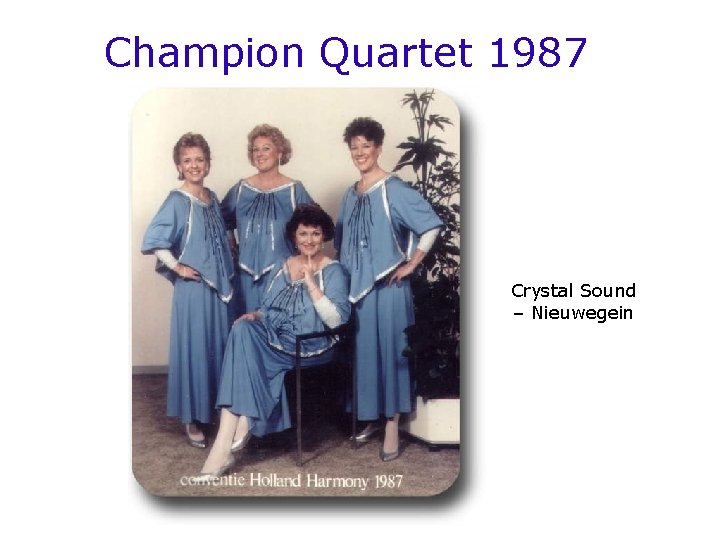 Champion Quartet 1987

conventie Holland Harmony 1987

Crystal Sound – Nieuwegein